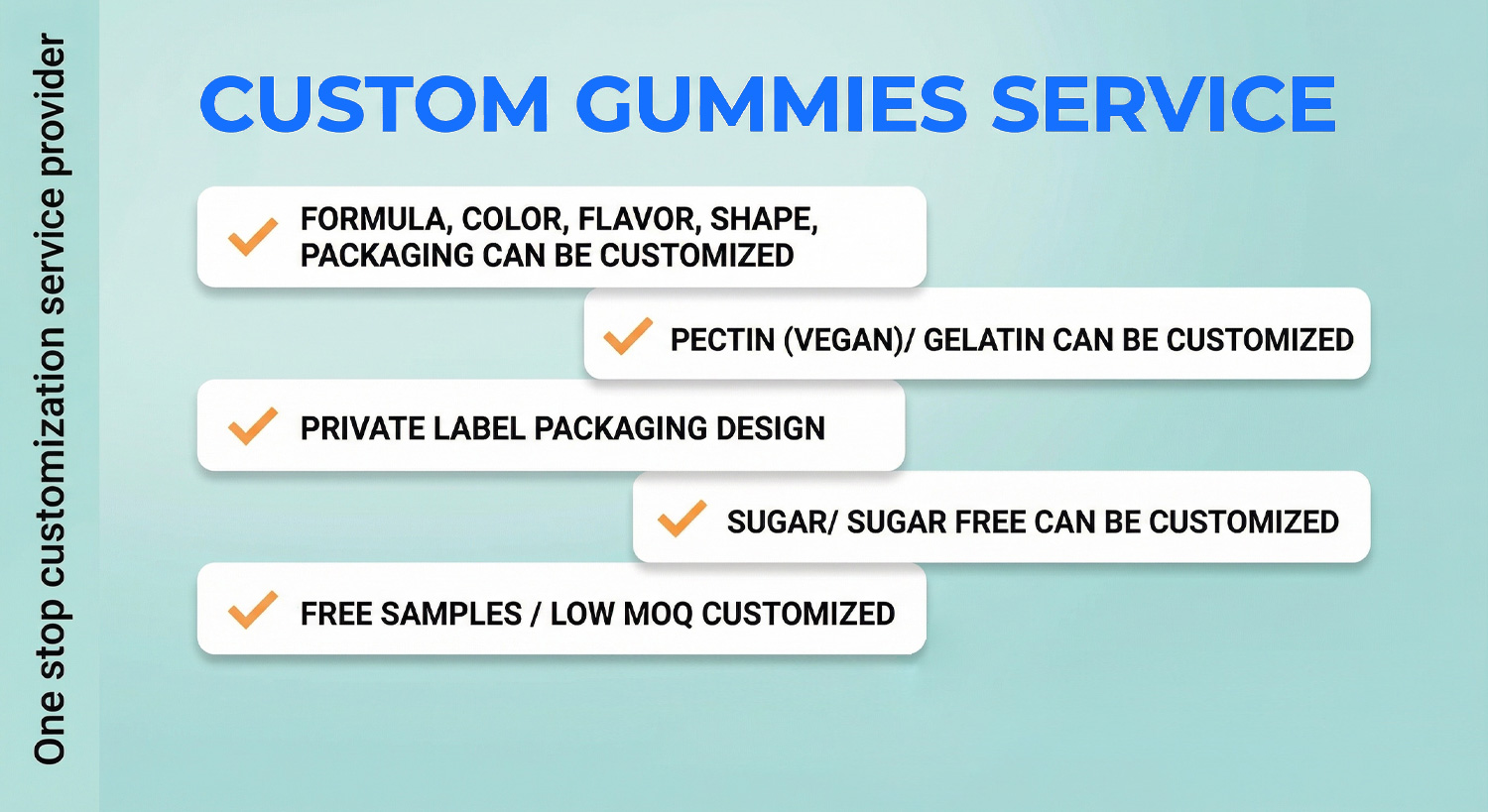 One stop customization service provider

CUSTOM GUMMIES SERVICE

FORMULA, COLOR, FLAVOR, SHAPE, PACKAGING CAN BE CUSTOMIZED

PECTIN (VEGAN)/ GELATIN CAN BE CUSTOMIZED

PRIVATE LABEL PACKAGING DESIGN

SUGAR/ SUGAR FREE CAN BE CUSTOMIZED

FREE SAMPLES / LOW MOQ CUSTOMIZED